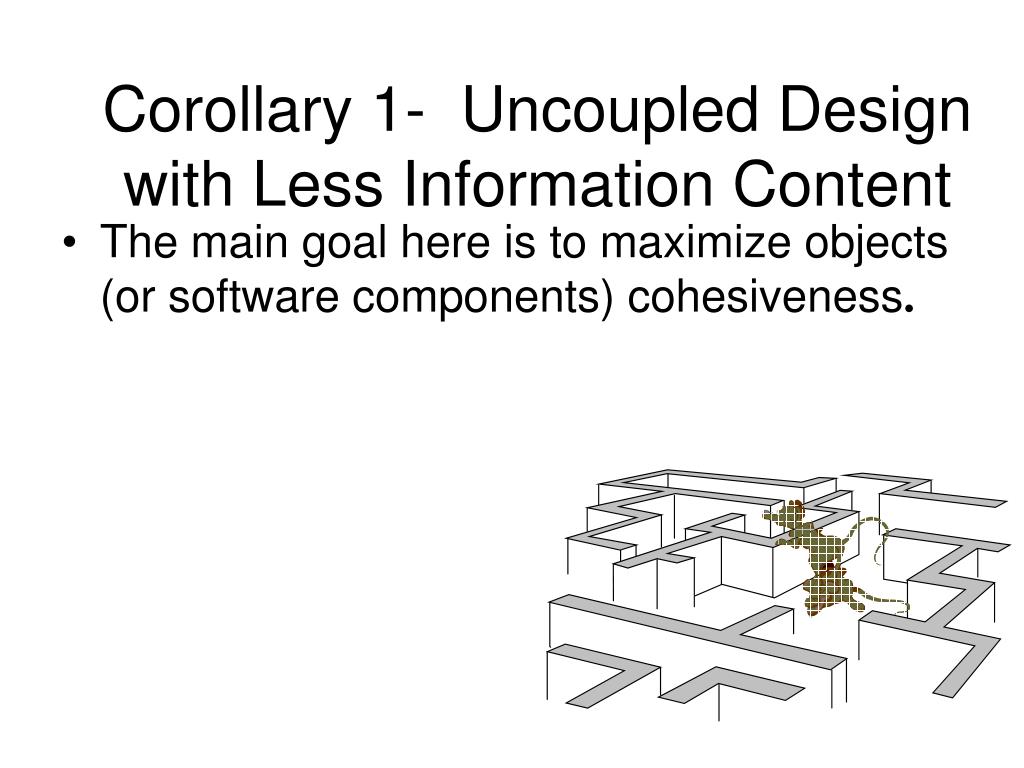 Corollary 1-  Uncoupled Design with Less Information Content

• The main goal here is to maximize objects (or software components) cohesiveness.